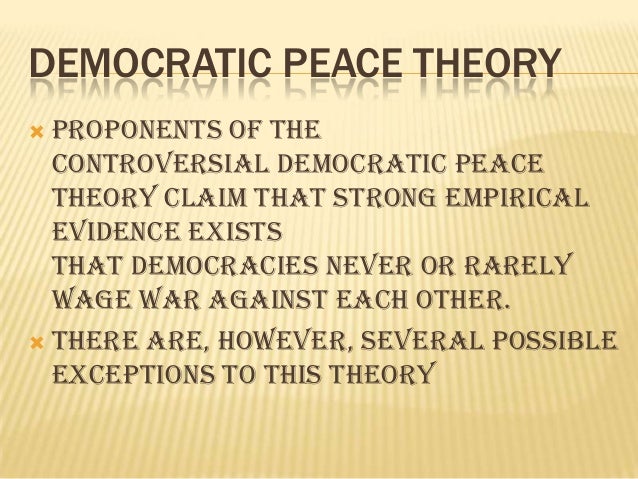 DEMOCRATIC PEACE THEORY

PROPONENTS OF THE CONTROVERSIAL DEMOCRATIC PEACE THEORY CLAIM THAT STRONG EMPIRICAL EVIDENCE EXISTS
THAT DEMOCRACIES NEVER OR RARELY WAGE WAR AGAINST EACH OTHER.

THERE ARE, HOWEVER, SEVERAL POSSIBLE EXCEPTIONS TO THIS THEORY